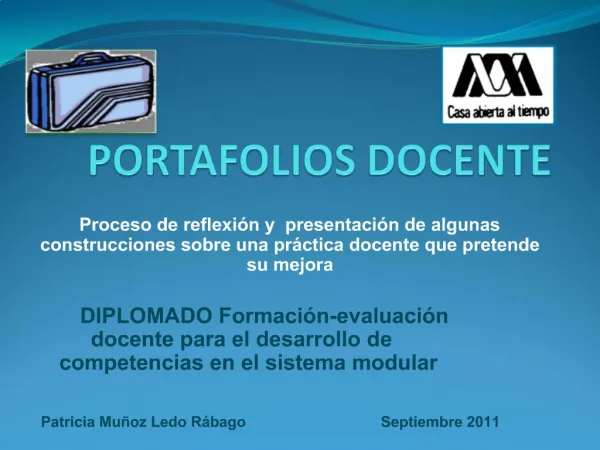 Casa abierta al tiempo

PORTAFOLIOS DOCENTE

Proceso de reflexión y presentación de algunas construcciones sobre una práctica docente que pretende su mejora

DIPLOMADO Formación-evaluación docente para el desarrollo de competencias en el sistema modular

Patricia Muñoz Ledo Rábago

Septiembre 2011